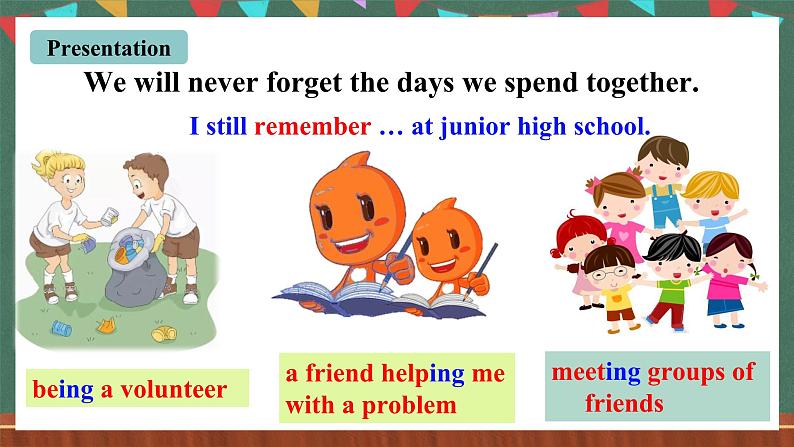 Presentation

We will never forget the days we spend together.

I still remember … at junior high school.

being a volunteer

a friend helping me with a problem

meeting groups of friends